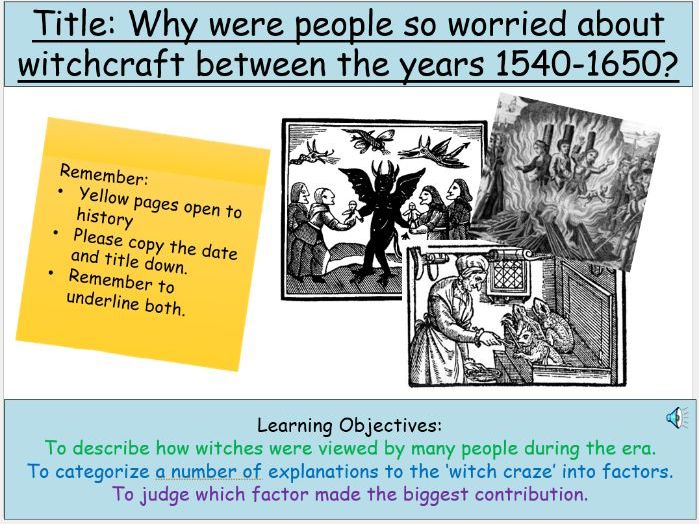 Title: Why were people so worried about witchcraft between the years 1540-1650?

Remember:
• Yellow pages open to history
• Please copy the date and title down.
• Remember to underline both.

Learning Objectives:
To describe how witches were viewed by many people during the era.
To categorize a number of explanations to the 'witch craze' into factors.
To judge which factor made the biggest contribution.